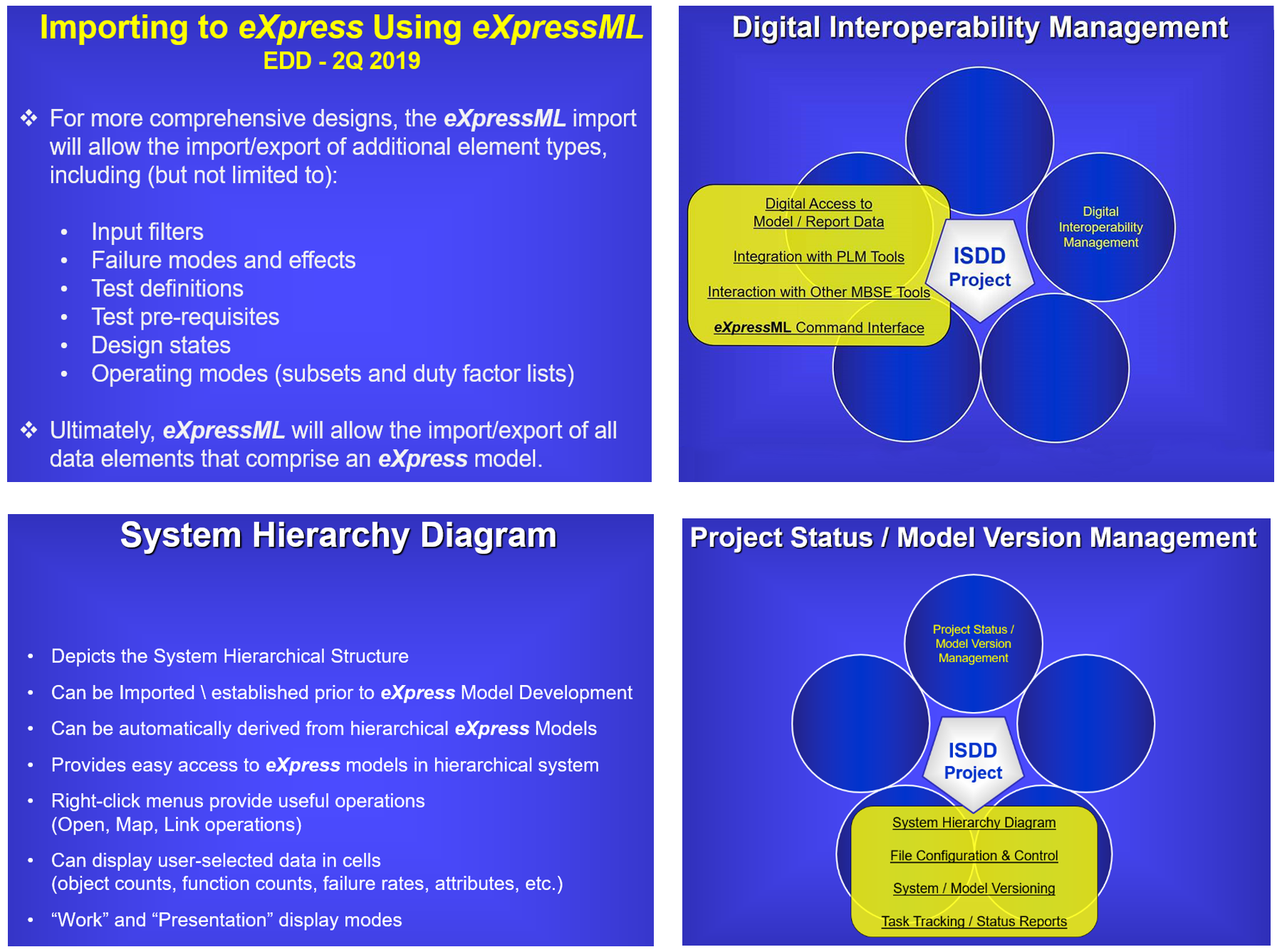 Importing to eXpress Using eXpressML
EDD - 2Q 2019

❖ For more comprehensive designs, the eXpressML import will allow the import/export of additional element types, including (but not limited to):

• Input filters
• Failure modes and effects
• Test definitions
• Test pre-requisites
• Design states
• Operating modes (subsets and duty factor lists)

❖ Ultimately, eXpressML will allow the import/export of all data elements that comprise an eXpress model.

Digital Interoperability Management

Digital Access to Model / Report Data

Integration with PLM Tools

Interaction with Other MBSE Tools

eXpressML Command Interface

ISDD Project

Digital Interoperability Management

System Hierarchy Diagram

• Depicts the System Hierarchical Structure
• Can be Imported \ established prior to eXpress Model Development
• Can be automatically derived from hierarchical eXpress Models
• Provides easy access to eXpress models in hierarchical system
• Right-click menus provide useful operations (Open, Map, Link operations)
• Can display user-selected data in cells (object counts, function counts, failure rates, attributes, etc.)
• “Work” and “Presentation” display modes

Project Status / Model Version Management

Project Status / Model Version Management

ISDD Project

System Hierarchy Diagram

File Configuration & Control

System / Model Versioning

Task Tracking / Status Reports